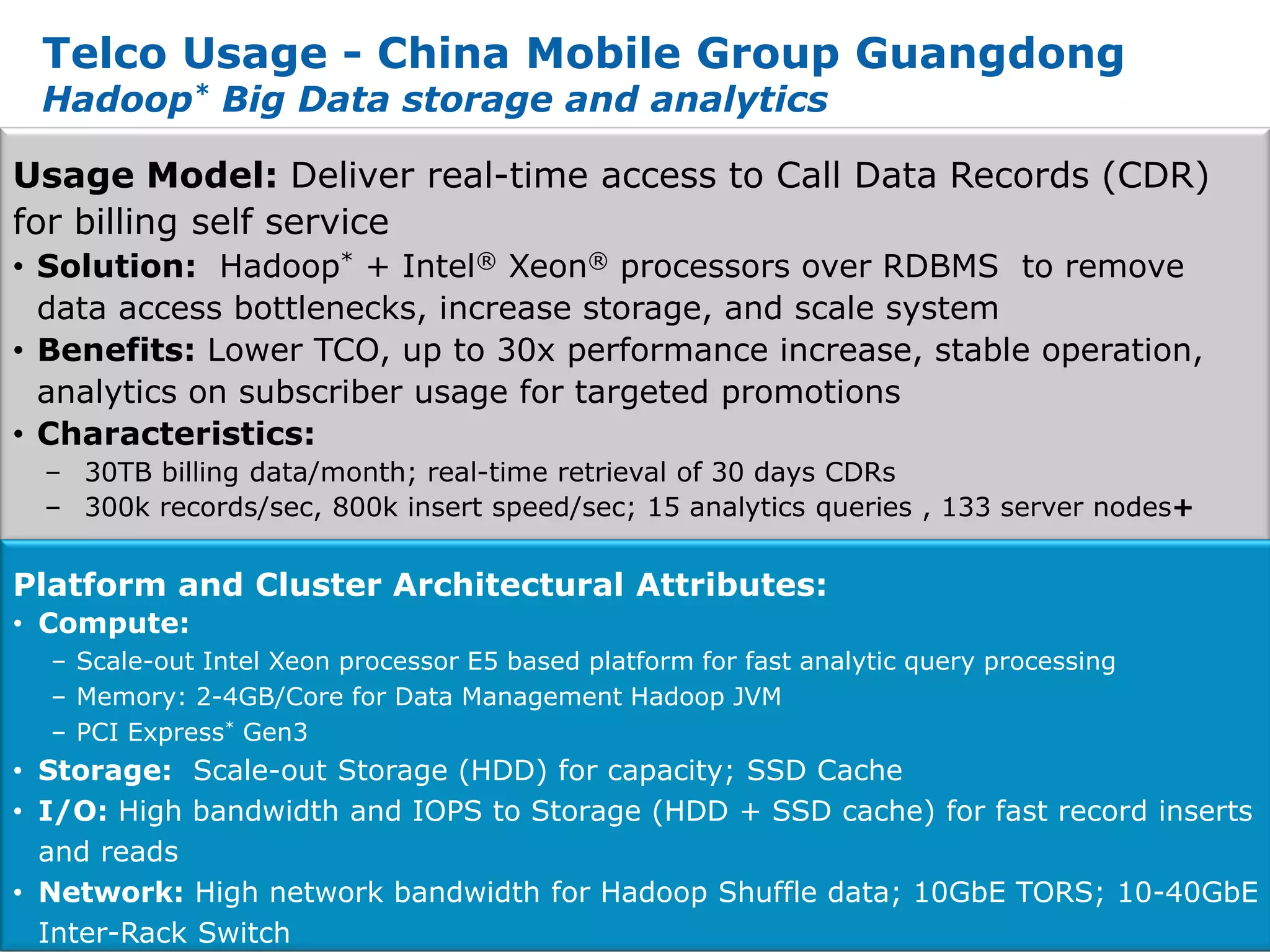 Telco Usage - China Mobile Group Guangdong
Hadoop* Big Data storage and analytics

Usage Model: Deliver real-time access to Call Data Records (CDR) for billing self service

• Solution: Hadoop* + Intel® Xeon® processors over RDBMS to remove data access bottlenecks, increase storage, and scale system
• Benefits: Lower TCO, up to 30x performance increase, stable operation, analytics on subscriber usage for targeted promotions
• Characteristics:
– 30TB billing data/month; real-time retrieval of 30 days CDRs
– 300k records/sec, 800k insert speed/sec; 15 analytics queries , 133 server nodes+

Platform and Cluster Architectural Attributes:
• Compute:
– Scale-out Intel Xeon processor E5 based platform for fast analytic query processing
– Memory: 2-4GB/Core for Data Management Hadoop JVM
– PCI Express* Gen3
• Storage: Scale-out Storage (HDD) for capacity; SSD Cache
• I/O: High bandwidth and IOPS to Storage (HDD + SSD cache) for fast record inserts and reads
• Network: High network bandwidth for Hadoop Shuffle data; 10GbE TORS; 10-40GbE Inter-Rack Switch